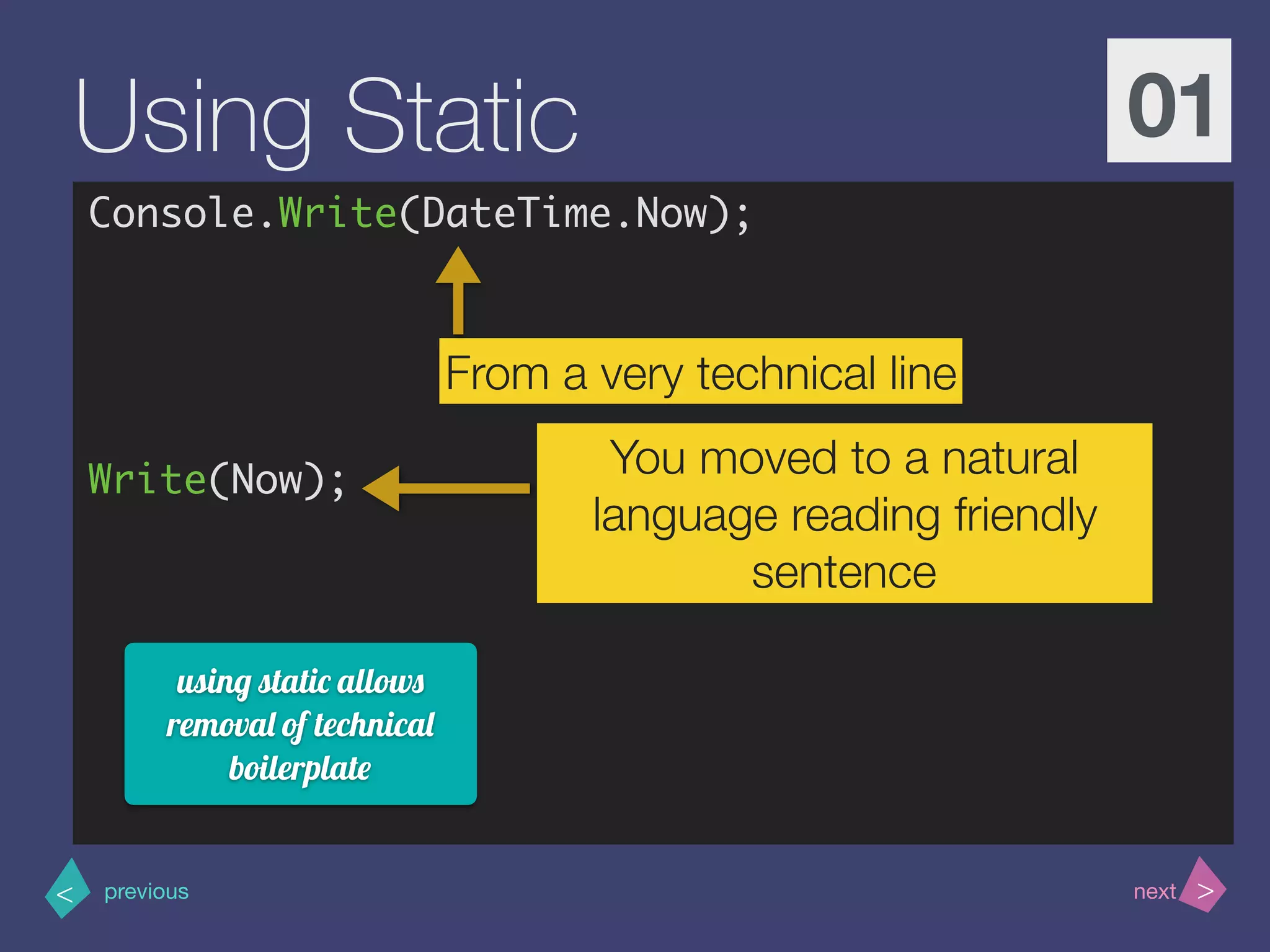 Using Static

01

Console.Write(DateTime.Now);

From a very technical line

Write(Now);

You moved to a natural language reading friendly sentence

using static allows removal of technical boilerplate

< previous

next >